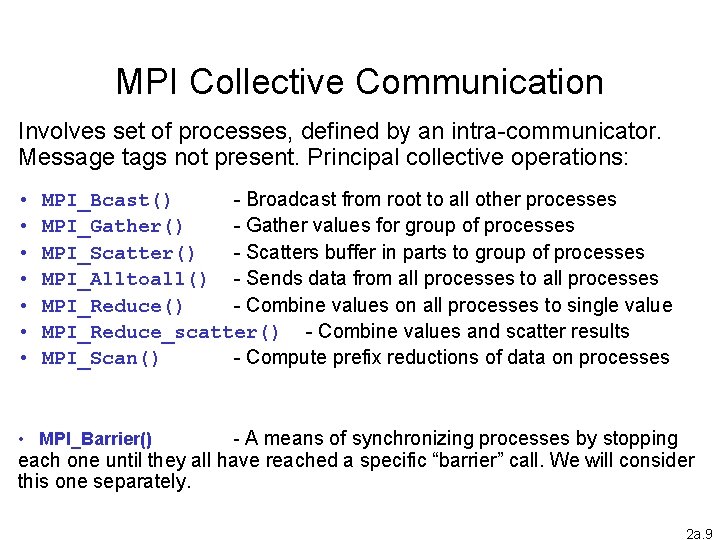 MPI Collective Communication

Involves set of processes, defined by an intra-communicator. Message tags not present. Principal collective operations:

• MPI_Bcast() - Broadcast from root to all other processes
• MPI_Gather() - Gather values for group of processes
• MPI_Scatter() - Scatters buffer in parts to group of processes
• MPI_Alltoall() - Sends data from all processes to all processes
• MPI_Reduce() - Combine values on all processes to single value
• MPI_Reduce_scatter() - Combine values and scatter results
• MPI_Scan() - Compute prefix reductions of data on processes

• MPI_Barrier() - A means of synchronizing processes by stopping each one until they all have reached a specific “barrier” call. We will consider this one separately.

2a.9